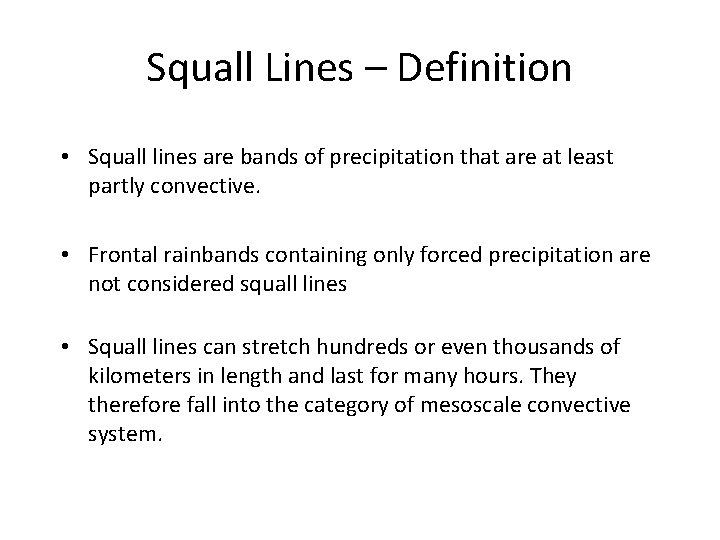 Squall Lines – Definition

• Squall lines are bands of precipitation that are at least partly convective.

• Frontal rainbands containing only forced precipitation are not considered squall lines

• Squall lines can stretch hundreds or even thousands of kilometers in length and last for many hours. They therefore fall into the category of mesoscale convective system.